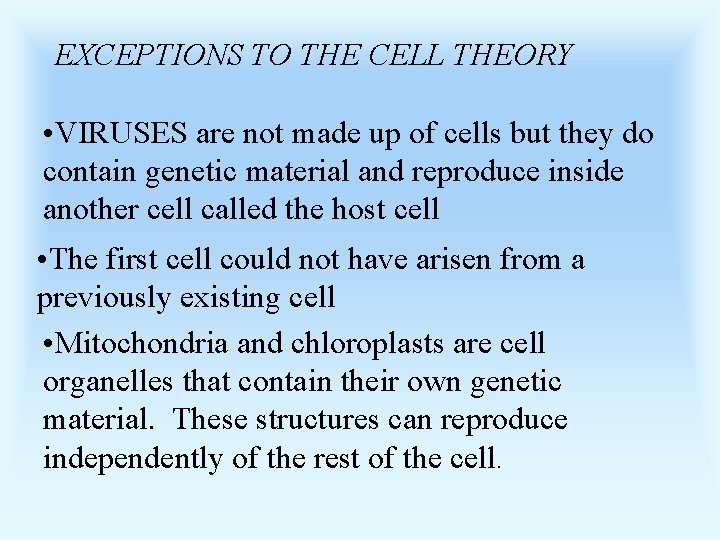 EXCEPTIONS TO THE CELL THEORY

•VIRUSES are not made up of cells but they do contain genetic material and reproduce inside another cell called the host cell

•The first cell could not have arisen from a previously existing cell

•Mitochondria and chloroplasts are cell organelles that contain their own genetic material. These structures can reproduce independently of the rest of the cell.